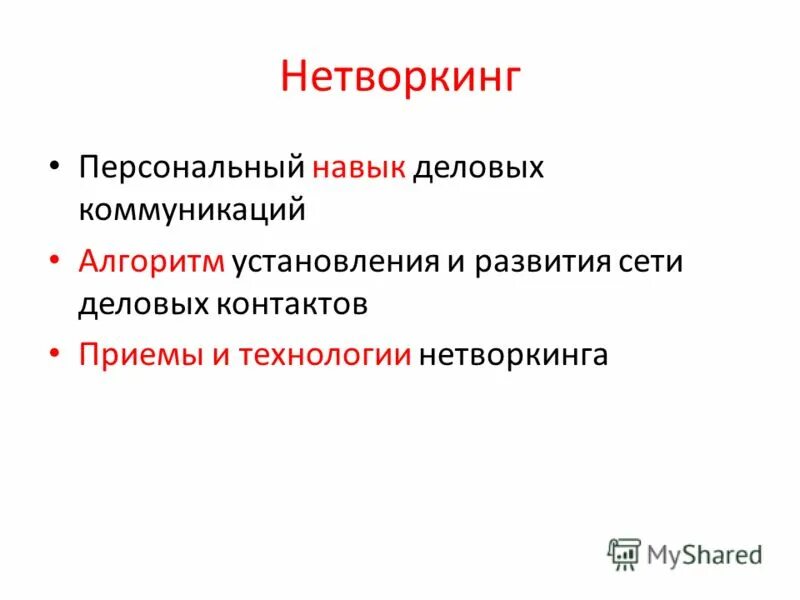 Нетворкинг

• Персональный навык деловых коммуникаций
• Алгоритм установления и развития сети деловых контактов
• Приемы и технологии нетворкинга

MyShared